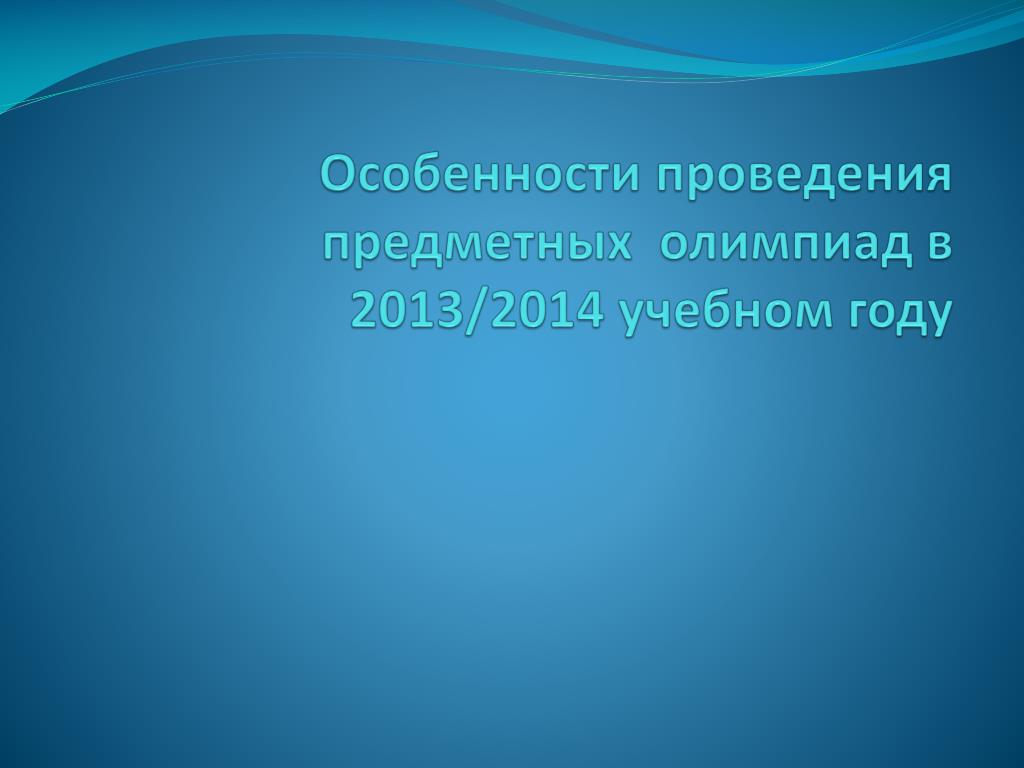 Особенности проведения предметных олимпиад в 2013/2014 учебном году